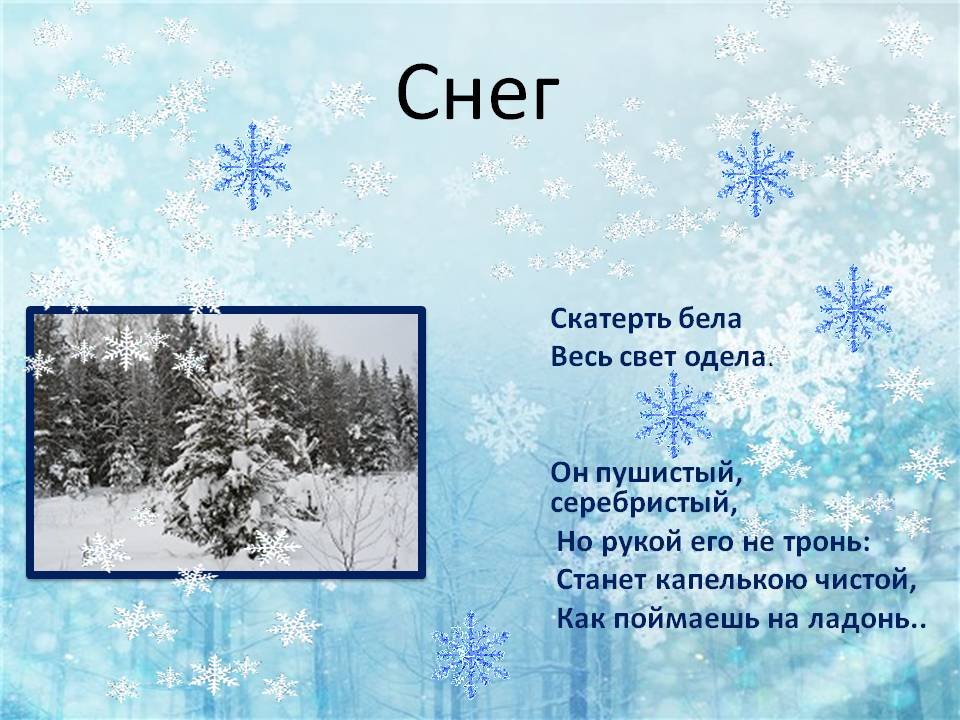 Снег

Скатерть бела
Весь свет одела.

Он пушистый, серебристый,
Но рукой его не тронь:
Станет капелькою чистой,
Как поймаешь на ладонь..